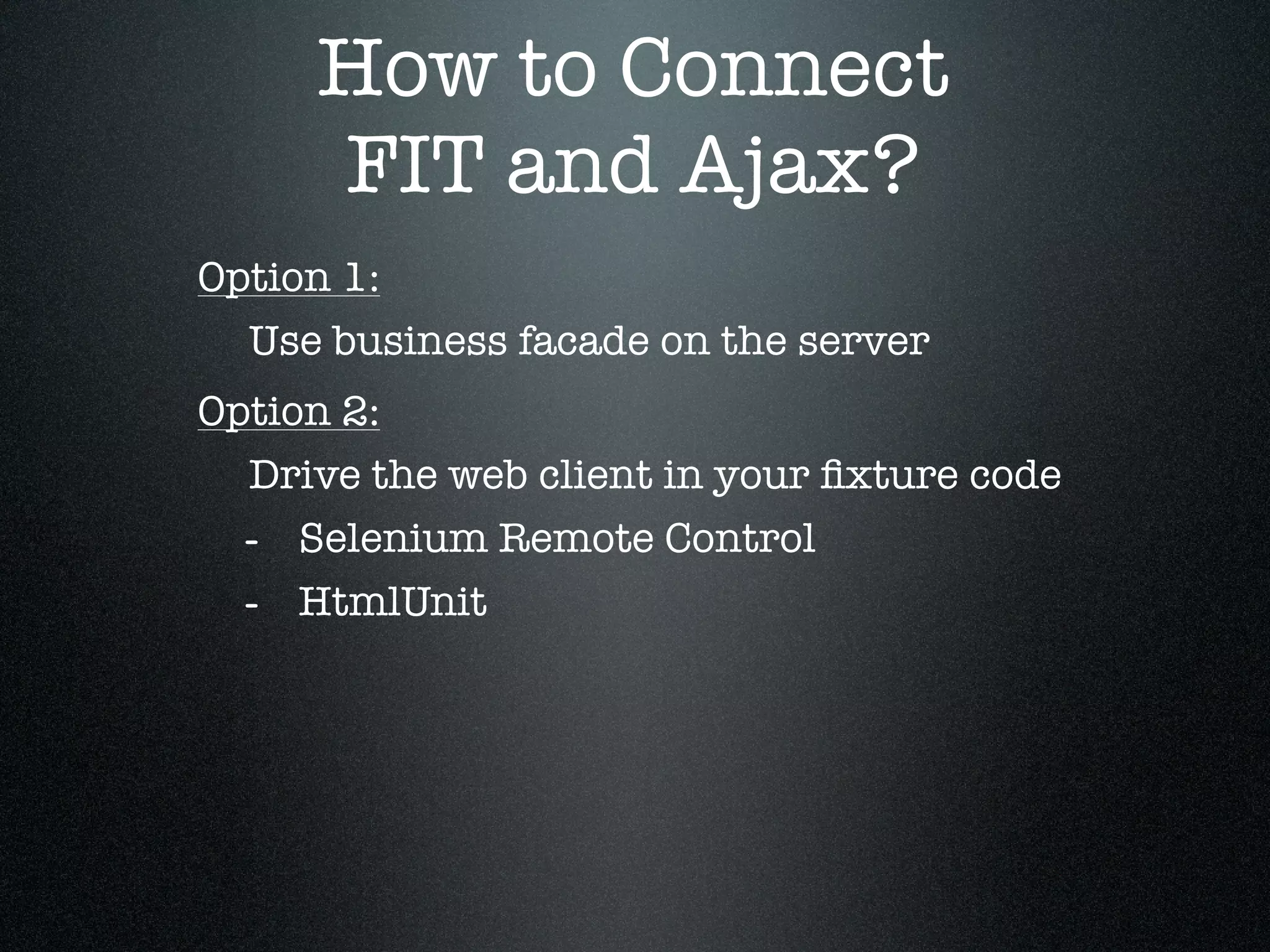 How to Connect FIT and Ajax?

Option 1:

Use business facade on the server

Option 2:

Drive the web client in your fixture code

- Selenium Remote Control
- HtmlUnit